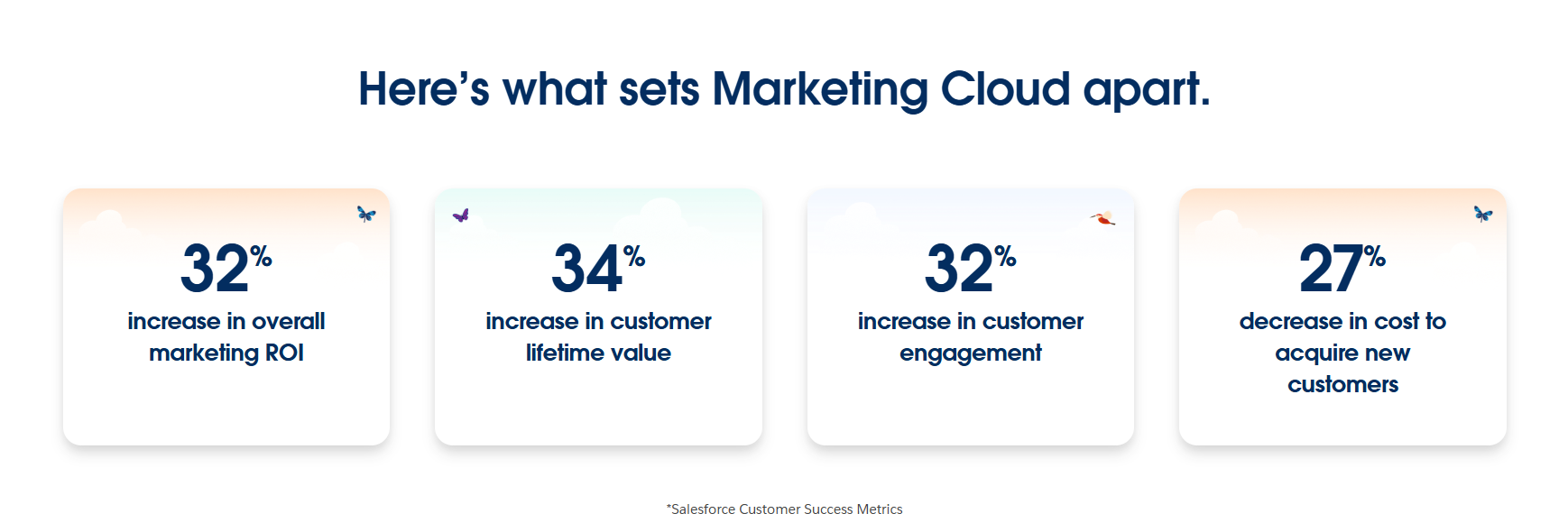 Here’s what sets Marketing Cloud apart.

32%
increase in overall marketing ROI

34%
increase in customer lifetime value

32%
increase in customer engagement

27%
decrease in cost to acquire new customers

*Salesforce Customer Success Metrics